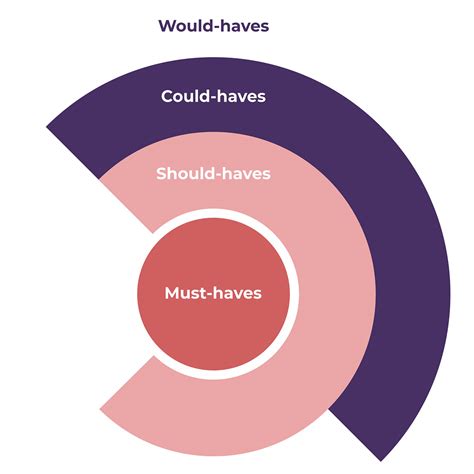 Would-haves

Could-haves

Should-haves

Must-haves